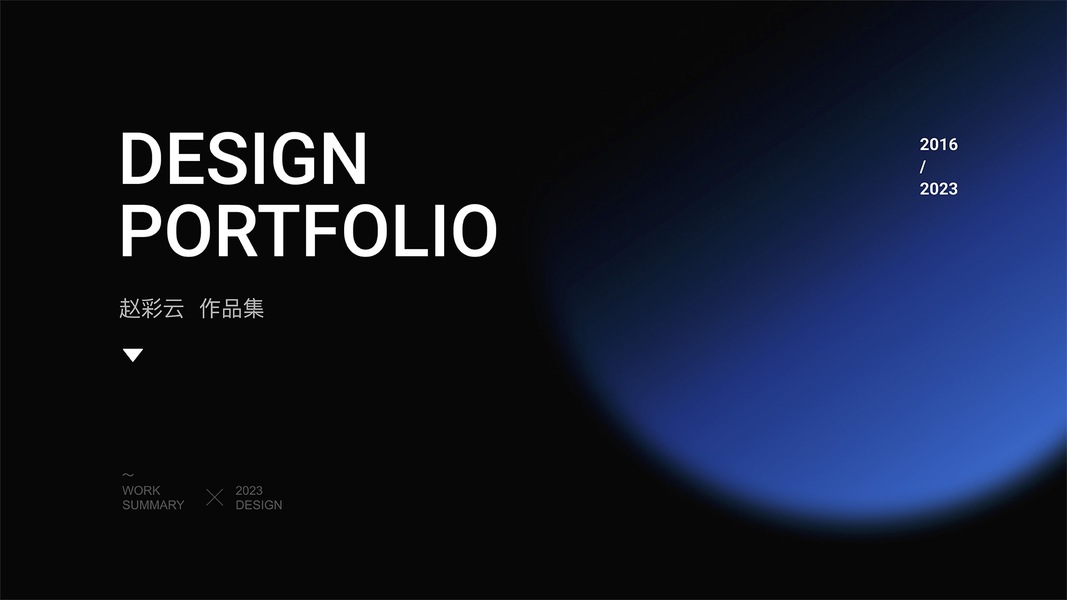 DESIGN
PORTFOLIO

赵彩云 作品集

2016
/
2023

~
WORK
SUMMARY

2023
DESIGN